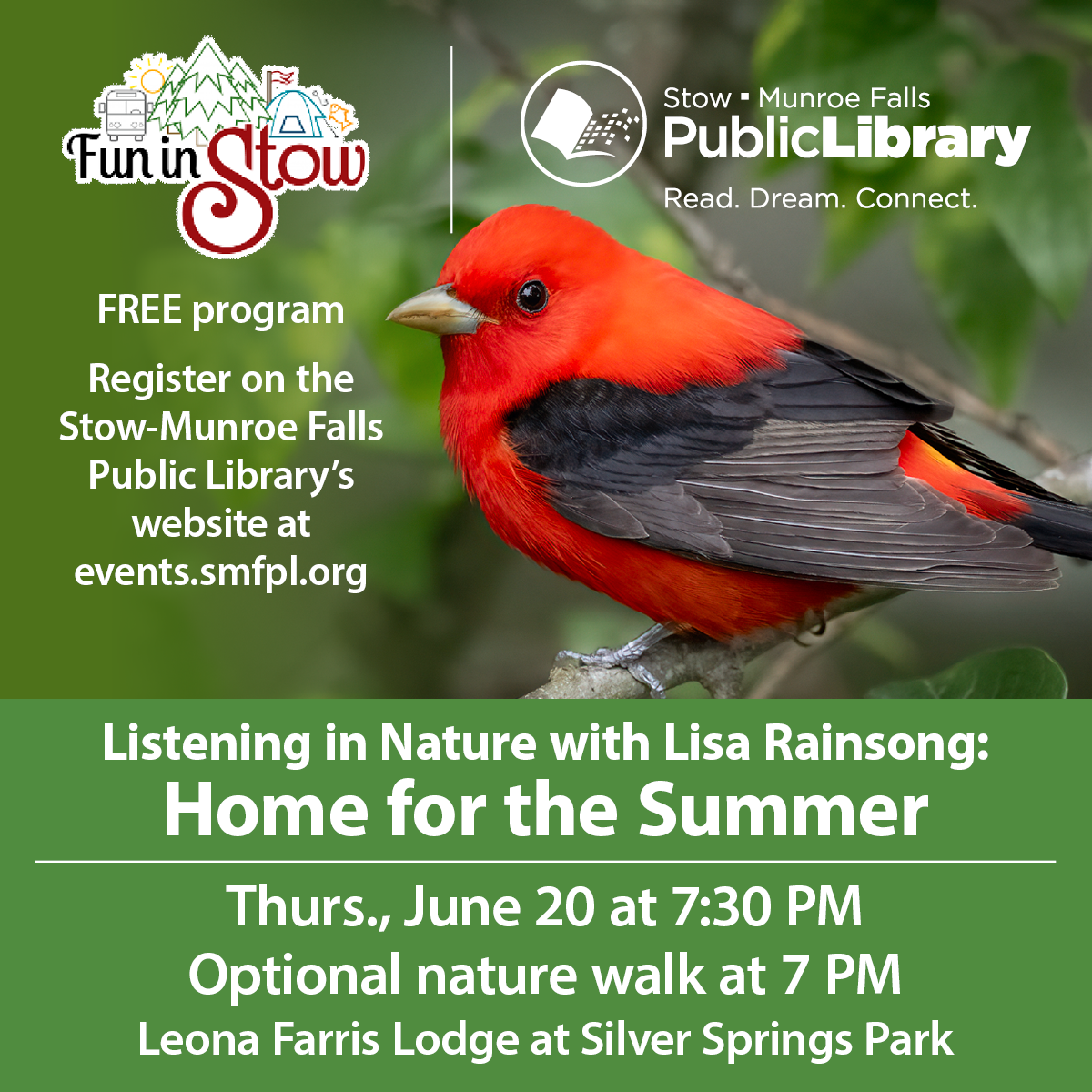 Fun in Stow

Stow ▪ Munroe Falls
PublicLibrary
Read. Dream. Connect.

FREE program

Register on the Stow-Munroe Falls Public Library's website at events.smfpl.org

Listening in Nature with Lisa Rainsong:
Home for the Summer

Thurs., June 20 at 7:30 PM
Optional nature walk at 7 PM
Leona Farris Lodge at Silver Springs Park